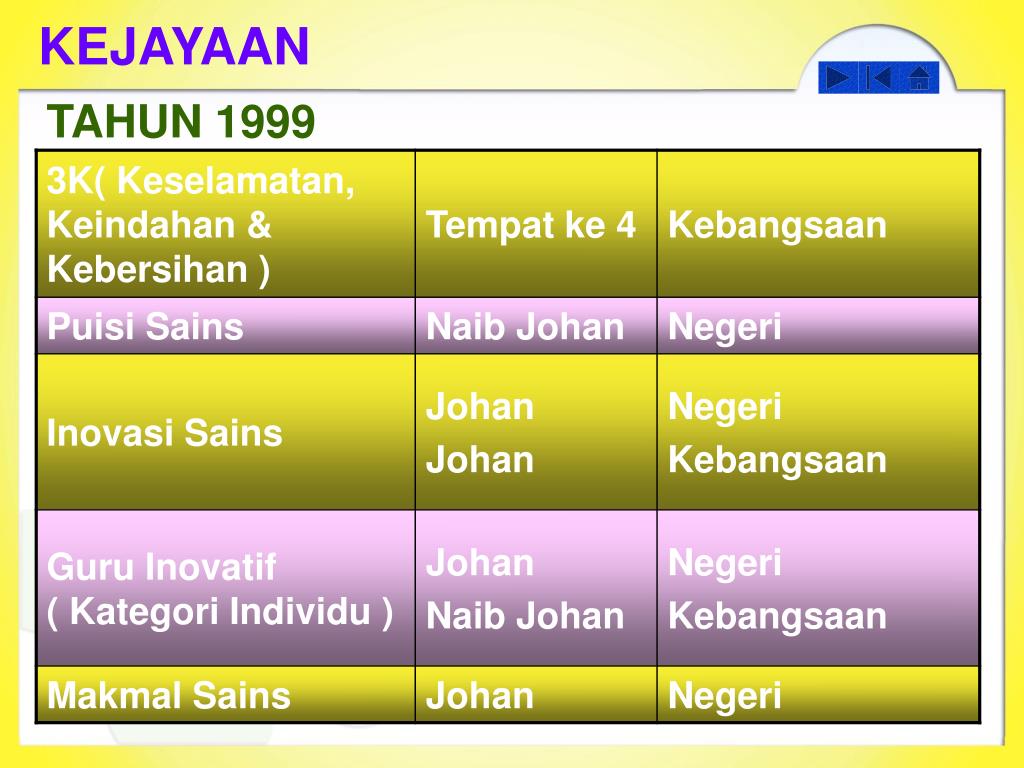 KEJAYAAN

TAHUN 1999

| 3K( Keselamatan, Keindahan & Kebersihan ) | Tempat ke 4 | Kebangsaan |
|---|---|---|
| Puisi Sains | Naib Johan | Negeri |
| Inovasi Sains | Johan Johan | Negeri Kebangsaan |
| Guru Inovatif ( Kategori Individu ) | Johan Naib Johan | Negeri Kebangsaan |
| Makmal Sains | Johan | Negeri |